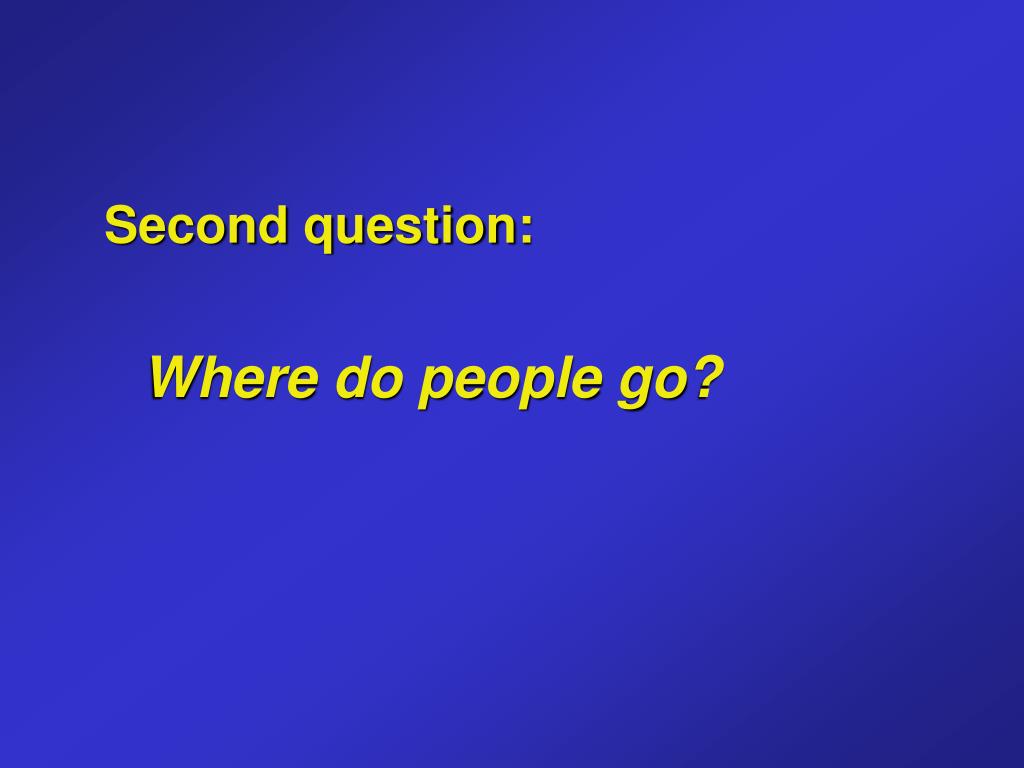 Second question:

Where do people go?